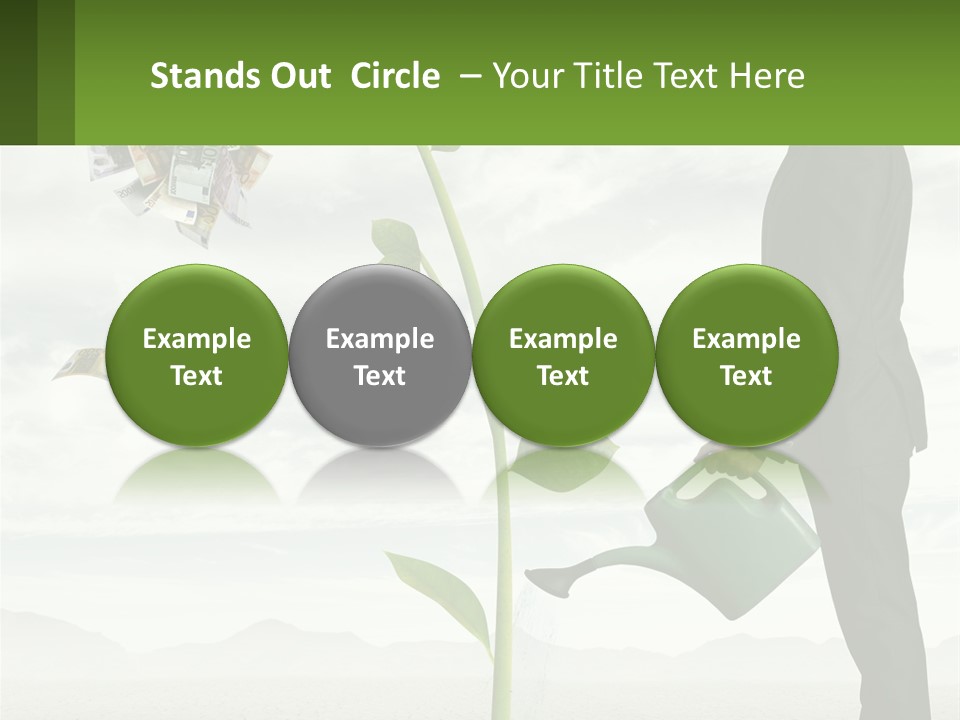 Stands Out Circle – Your Title Text Here

Example Text

Example Text

Example Text

Example Text